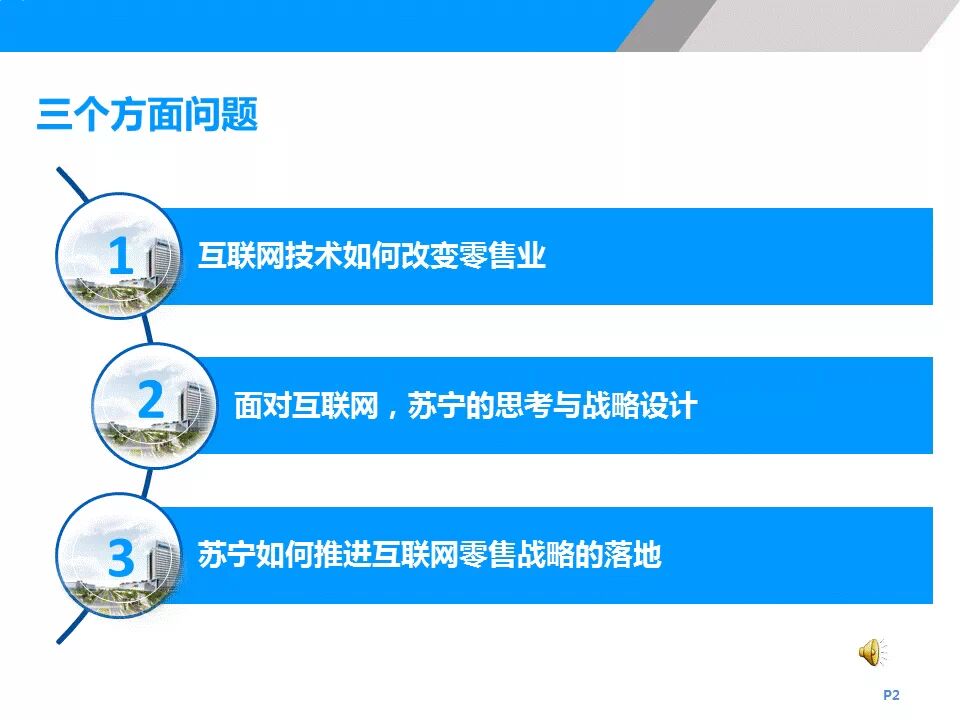 三个方面问题

1

互联网技术如何改变零售业

2

面对互联网，苏宁的思考与战略设计

3

苏宁如何推进互联网零售战略的落地

P2